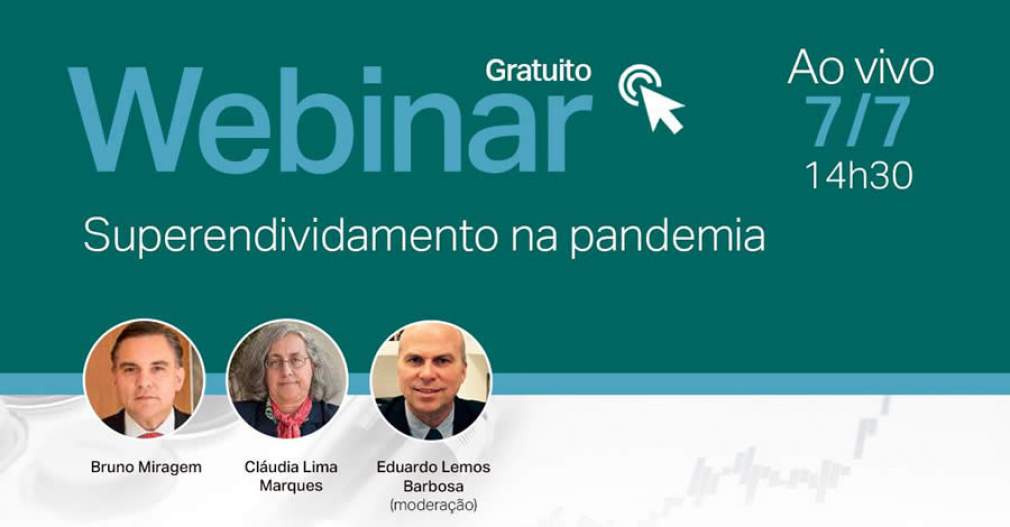 Gratuito
Webinar

Ao vivo
7/7
14h30

Superendividamento na pandemia

Bruno Miragem

Cláudia Lima Marques

Eduardo Lemos Barbosa
(moderação)